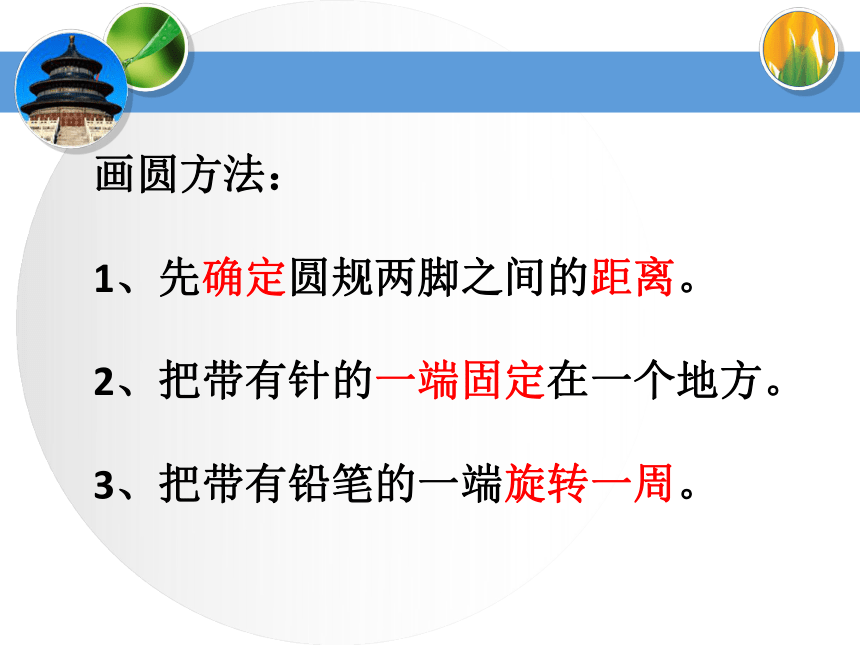 画圆方法：

1、先确定圆规两脚之间的距离。

2、把带有针的一端固定在一个地方。

3、把带有铅笔的一端旋转一周。